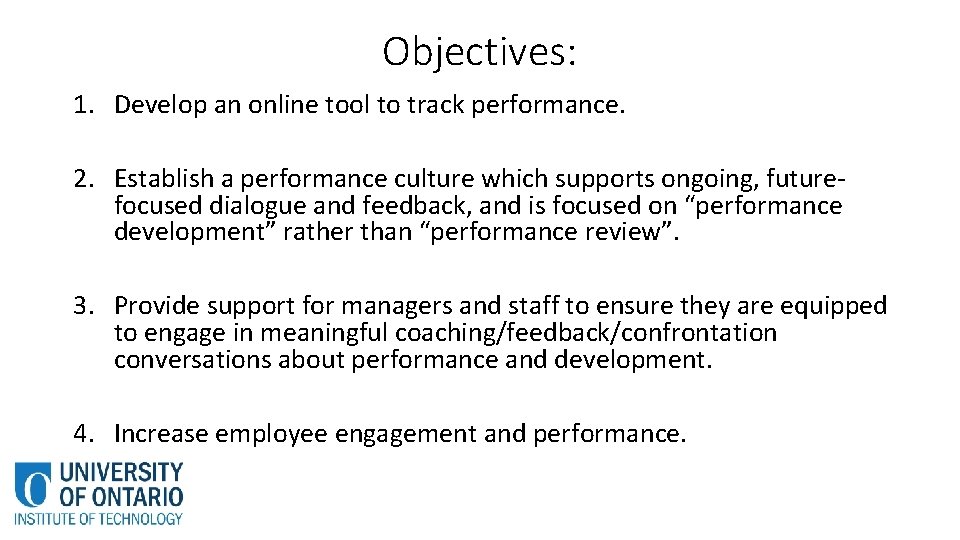 Objectives:

1. Develop an online tool to track performance.

2. Establish a performance culture which supports ongoing, future-focused dialogue and feedback, and is focused on “performance development” rather than “performance review”.

3. Provide support for managers and staff to ensure they are equipped to engage in meaningful coaching/feedback/confrontation conversations about performance and development.

4. Increase employee engagement and performance.

UNIVERSITY OF ONTARIO INSTITUTE OF TECHNOLOGY